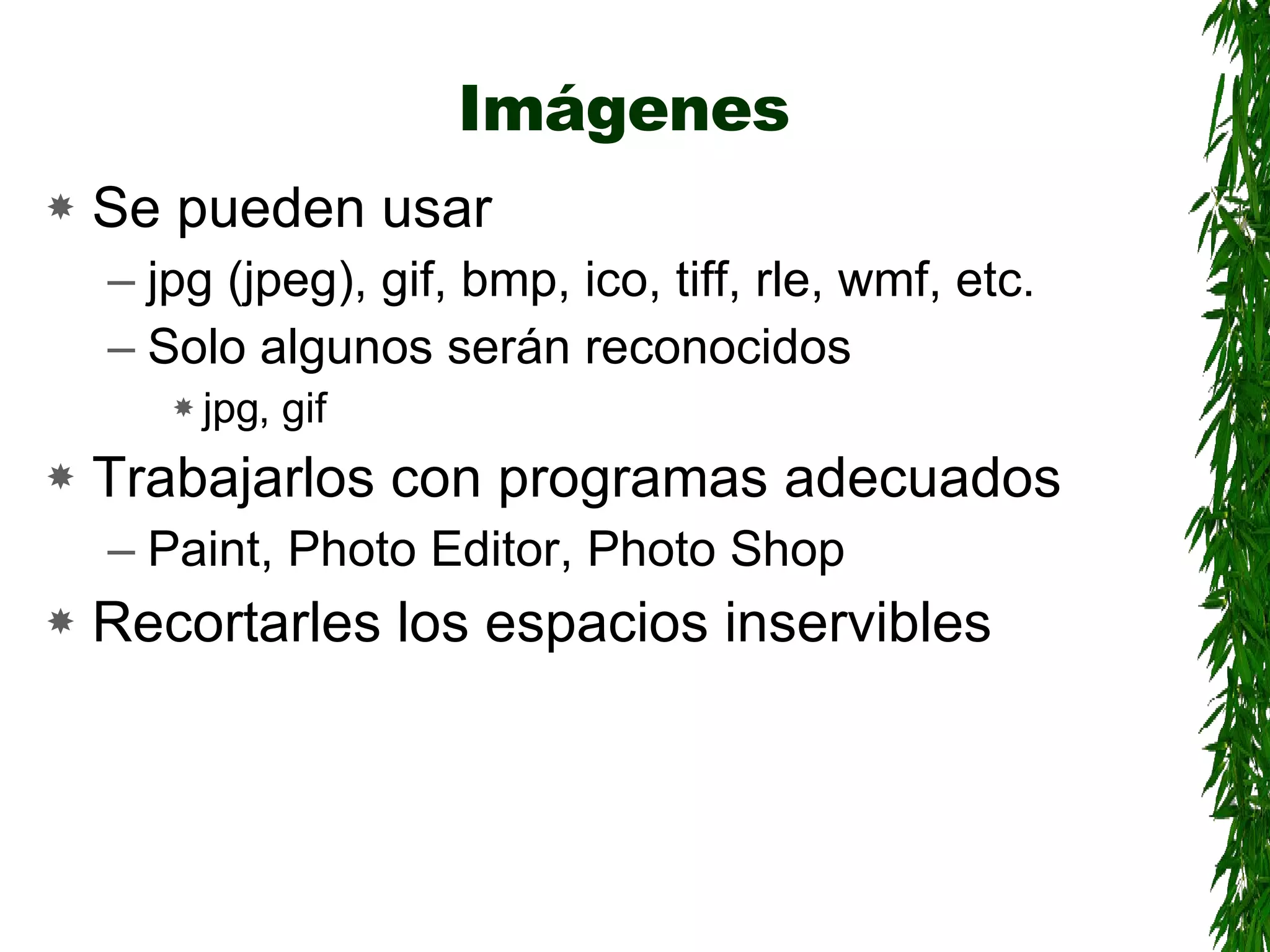 Imágenes

Se pueden usar

– jpg (jpeg), gif, bmp, ico, tiff, rle, wmf, etc.

– Solo algunos serán reconocidos

jpg, gif

Trabajarlos con programas adecuados

– Paint, Photo Editor, Photo Shop

Recortarles los espacios inservibles